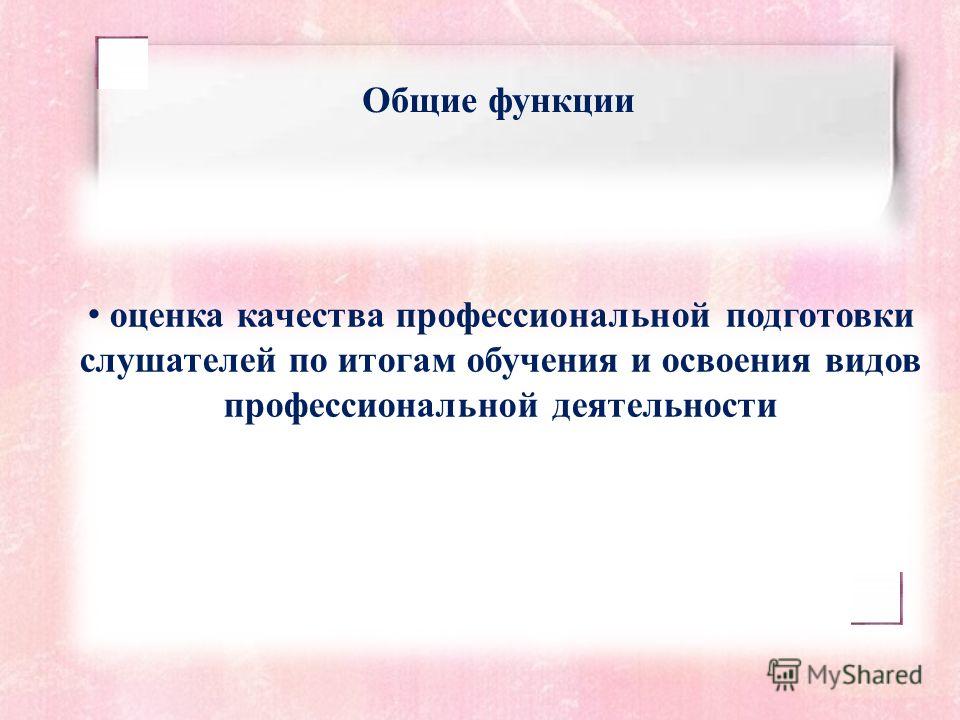 Общие функции

• оценка качества профессиональной подготовки слушателей по итогам обучения и освоения видов профессиональной деятельности

MyShared